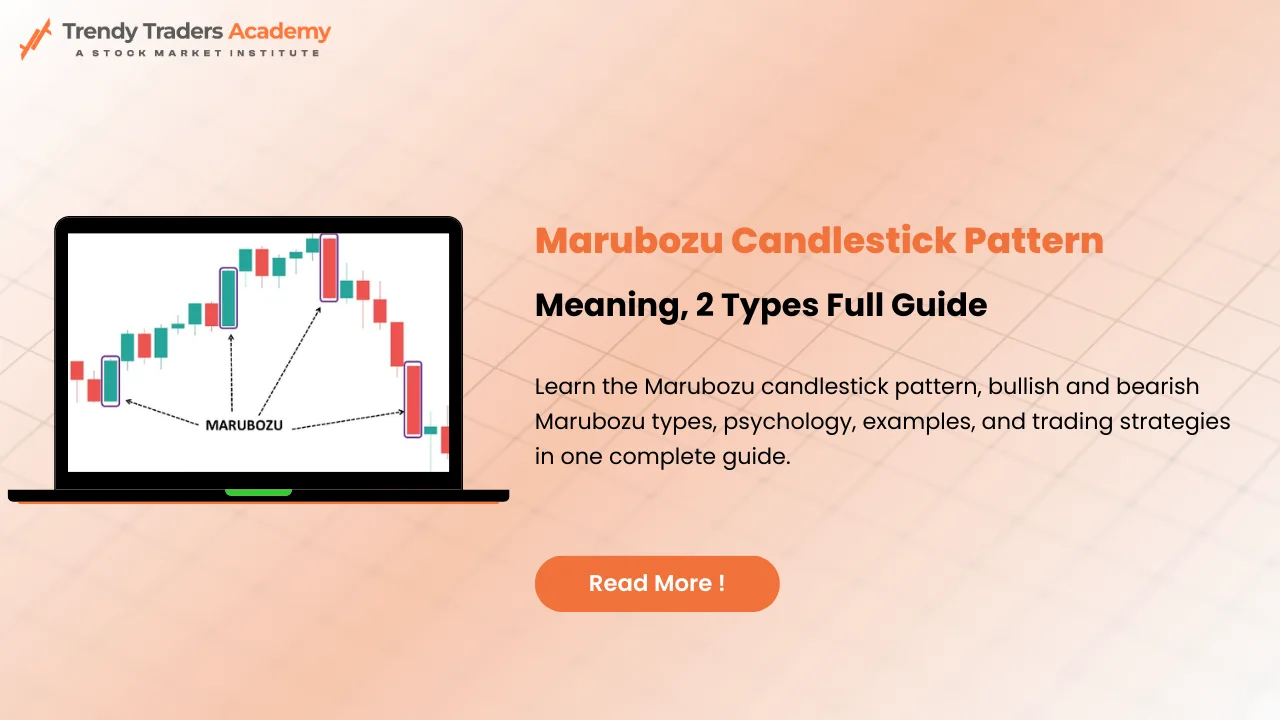 Trendy Traders Academy
A STOCK MARKET INSTITUTE

MARUBOZU

Marubozu Candlestick Pattern

Meaning, 2 Types Full Guide

Learn the Marubozu candlestick pattern, bullish and bearish Marubozu types, psychology, examples, and trading strategies in one complete guide.

Read More !